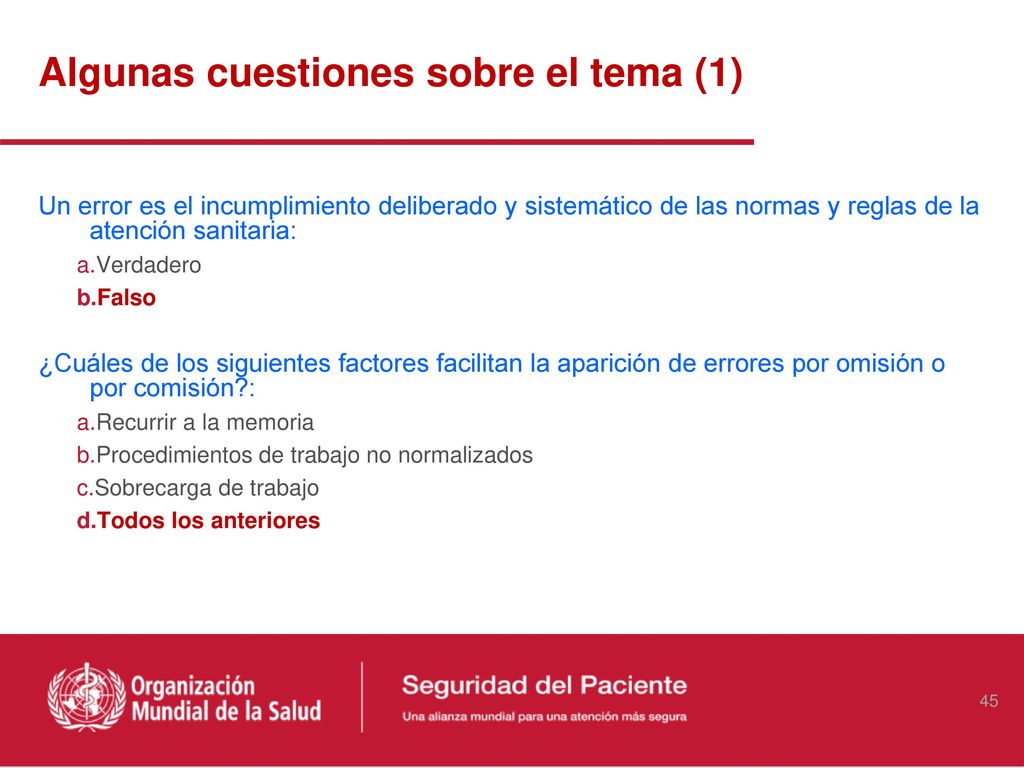 Algunas cuestiones sobre el tema (1)

Un error es el incumplimiento deliberado y sistemático de las normas y reglas de la atención sanitaria:

a.Verdadero

b.Falso

¿Cuáles de los siguientes factores facilitan la aparición de errores por omisión o por comisión?:

a.Recurrir a la memoria

b.Procedimientos de trabajo no normalizados

c.Sobrecarga de trabajo

d.Todos los anteriores

Organización Mundial de la Salud

Seguridad del Paciente

Una alianza mundial para una atención más segura

45